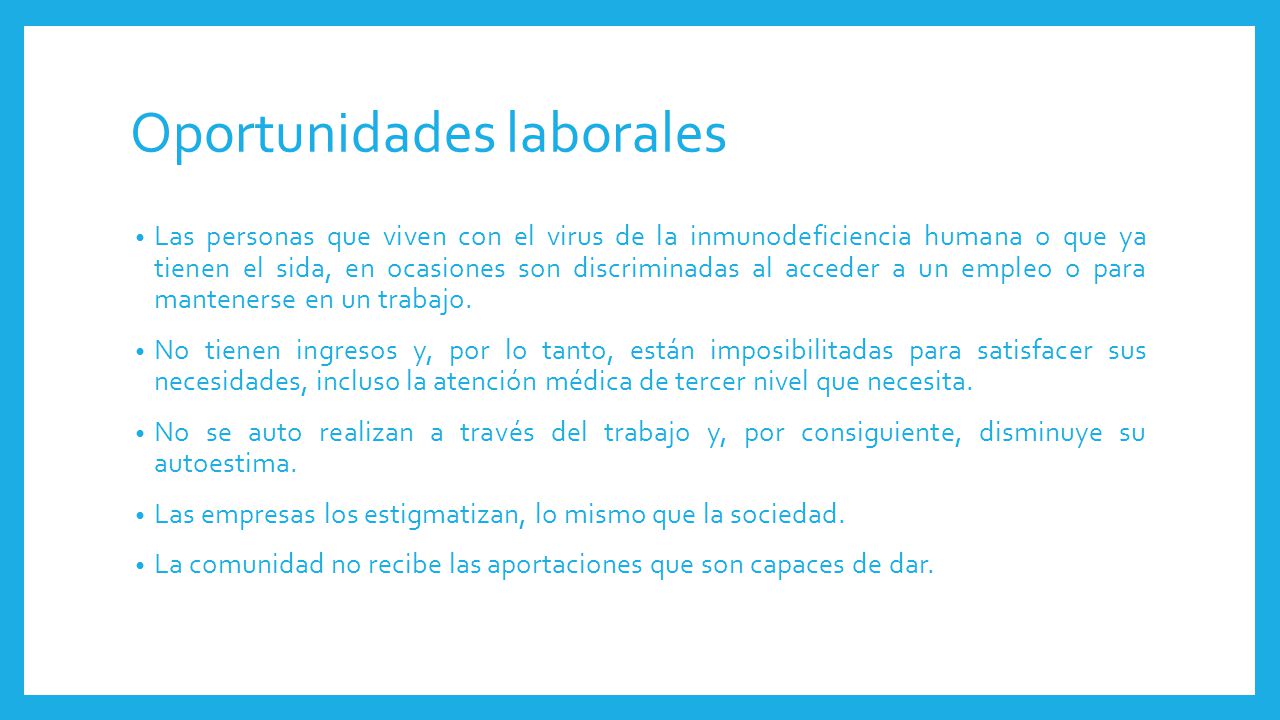 Oportunidades laborales

• Las personas que viven con el virus de la inmunodeficiencia humana o que ya tienen el sida, en ocasiones son discriminadas al acceder a un empleo o para mantenerse en un trabajo.

• No tienen ingresos y, por lo tanto, están imposibilitadas para satisfacer sus necesidades, incluso la atención médica de tercer nivel que necesita.

• No se auto realizan a través del trabajo y, por consiguiente, disminuye su autoestima.

• Las empresas los estigmatizan, lo mismo que la sociedad.

• La comunidad no recibe las aportaciones que son capaces de dar.